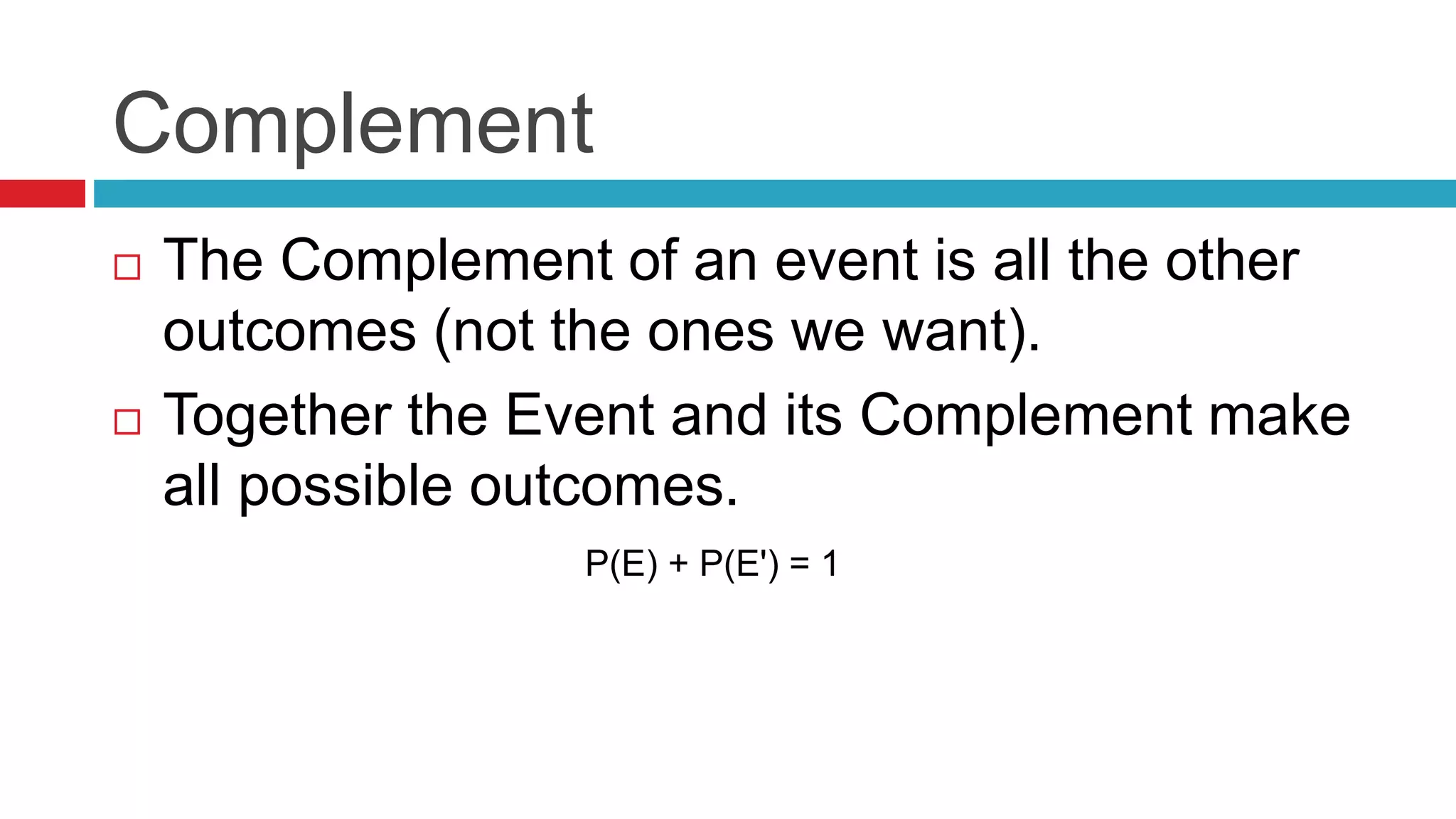 Complement

□ The Complement of an event is all the other outcomes (not the ones we want).

□ Together the Event and its Complement make all possible outcomes.

$P(E) + P(E') = 1$